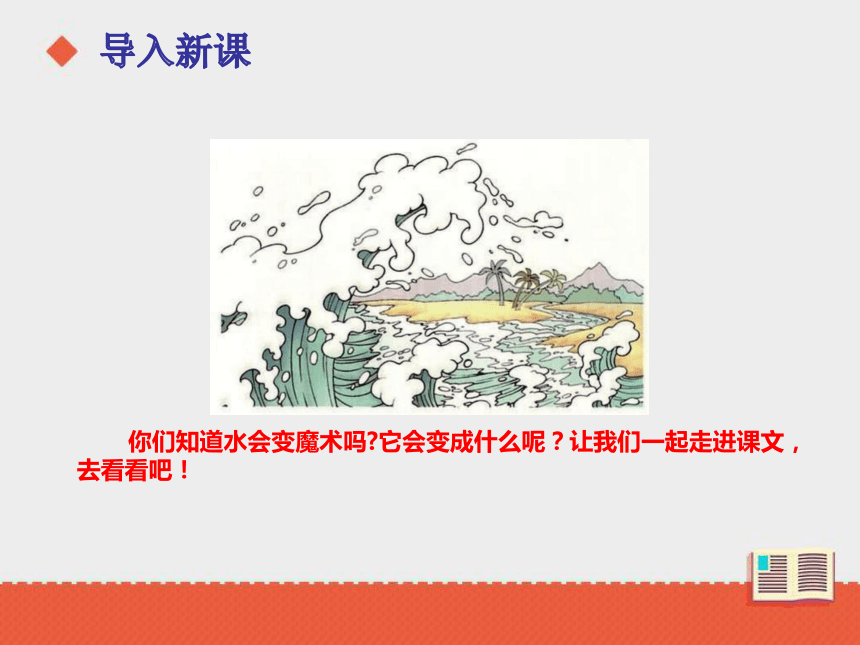 导入新课

你们知道水会变魔术吗?它会变成什么呢？让我们一起走进课文，去看看吧！